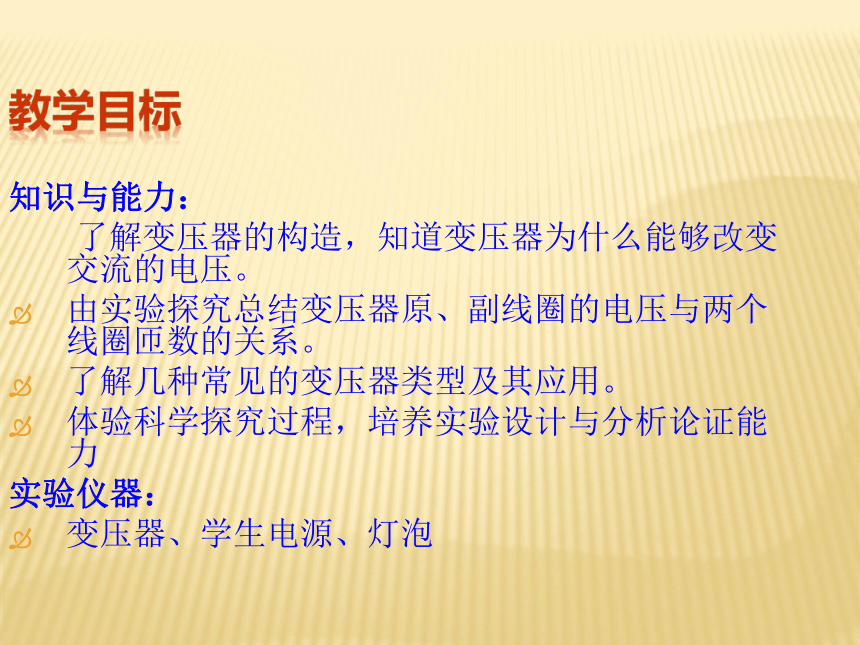 教学目标

知识与能力：

了解变压器的构造，知道变压器为什么能够改变交流的电压。

由实验探究总结变压器原、副线圈的电压与两个线圈匝数的关系。

了解几种常见的变压器类型及其应用。

体验科学探究过程，培养实验设计与分析论证能力

实验仪器：

变压器、学生电源、灯泡